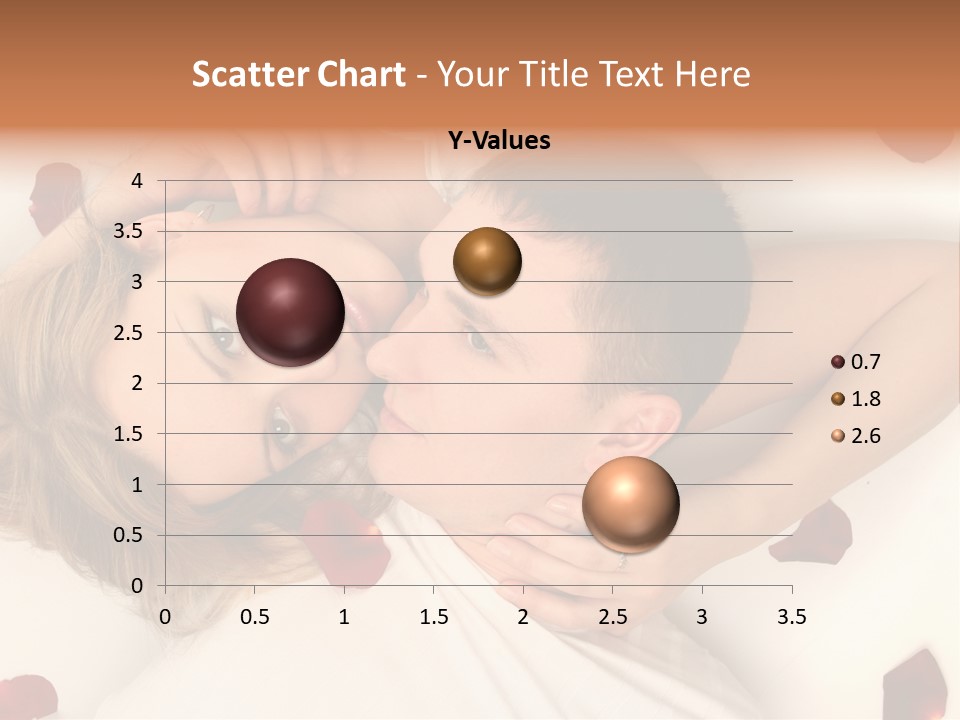 Scatter Chart - Your Title Text Here

Y-Values

4
3.5
3
2.5
2
1.5
1
0.5
0

0 0.5 1 1.5 2 2.5 3 3.5

0.7
1.8
2.6